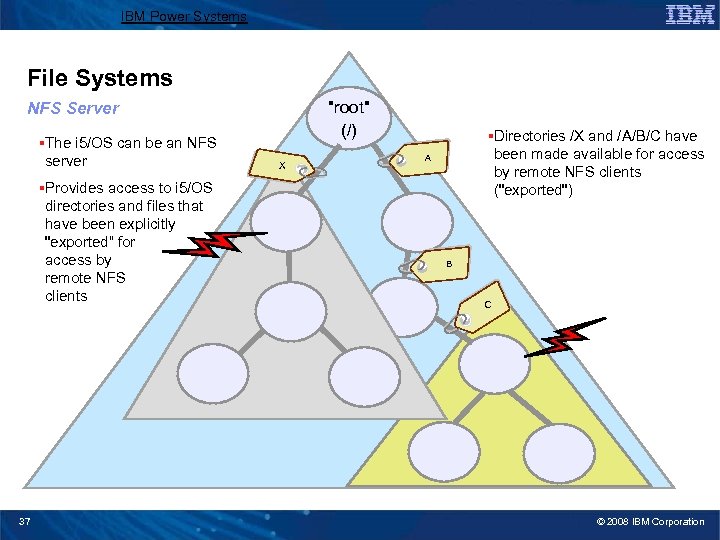 IBM Power Systems

IBM

File Systems

NFS Server

▪The i5/OS can be an NFS server

▪Provides access to i5/OS directories and files that have been explicitly "exported" for access by remote NFS clients

"root" (/)

X

A

B

C

▪Directories /X and /A/B/C have been made available for access by remote NFS clients ("exported")

37

© 2008 IBM Corporation